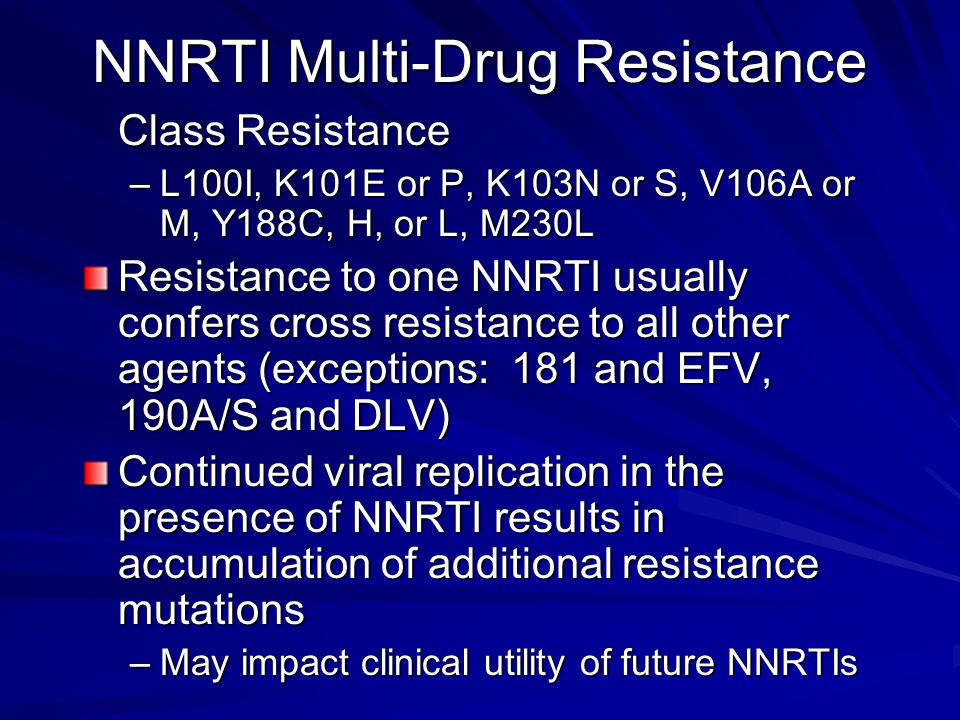 NNRTI Multi-Drug Resistance

Class Resistance

– L100I, K101E or P, K103N or S, V106A or M, Y188C, H, or L, M230L

Resistance to one NNRTI usually confers cross resistance to all other agents (exceptions: 181 and EFV, 190A/S and DLV)

Continued viral replication in the presence of NNRTI results in accumulation of additional resistance mutations

– May impact clinical utility of future NNRTIs